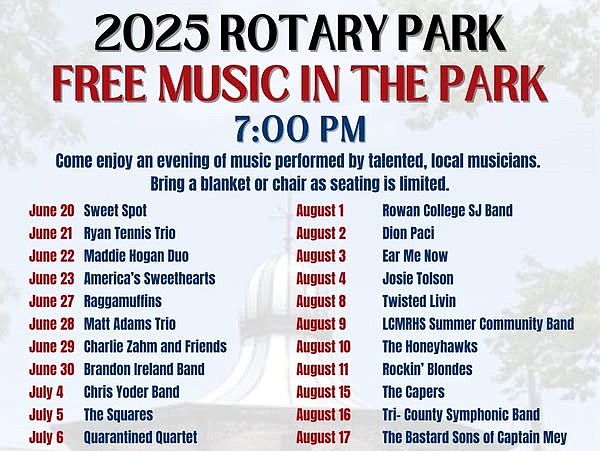 2025 ROTARY PARK
FREE MUSIC IN THE PARK
7:00 PM
Come enjoy an evening of music performed by talented, local musicians. Bring a blanket or chair as seating is limited.

June 20 Sweet Spot
June 21 Ryan Tennis Trio
June 22 Maddie Hogan Duo
June 23 America's Sweethearts
June 27 Raggamuffins
June 28 Matt Adams Trio
June 29 Charlie Zahm and Friends
June 30 Brandon Ireland Band
July 4 Chris Yoder Band
July 5 The Squares
July 6 Quarantined Quartet

August 1 Rowan College SJ Band
August 2 Dion Paci
August 3 Ear Me Now
August 4 Josie Tolson
August 8 Twisted Livin
August 9 LCMRHS Summer Community Band
August 10 The Honeyhawks
August 11 Rockin' Blondes
August 15 The Capers
August 16 Tri- County Symphonic Band
August 17 The Bastard Sons of Captain Mey